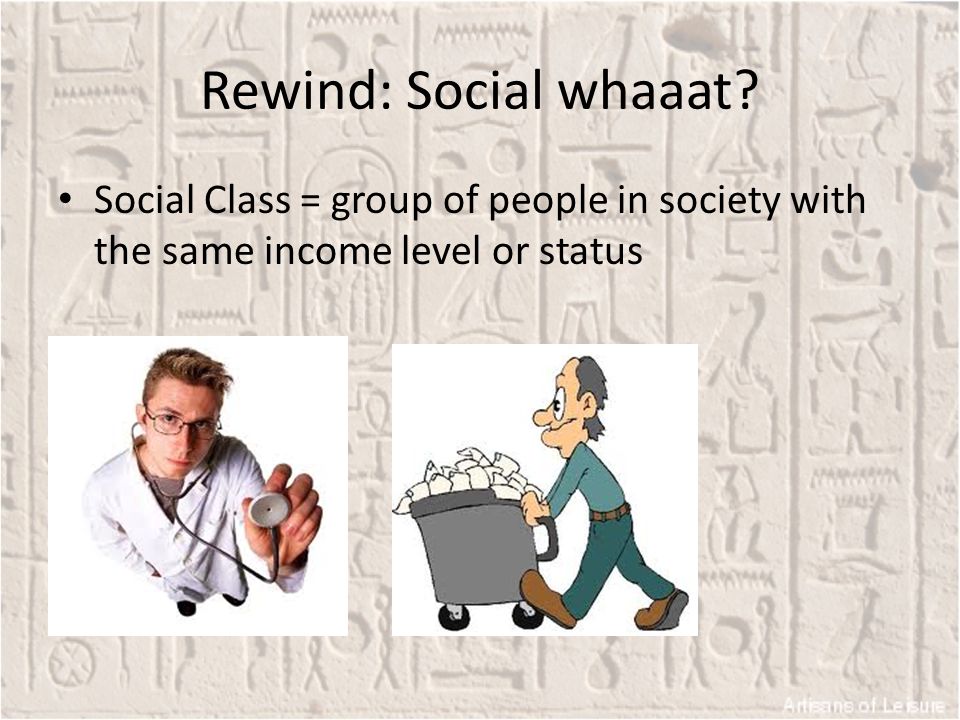 Rewind: Social whaaat?

• Social Class = group of people in society with the same income level or status

Artisans of Leisure